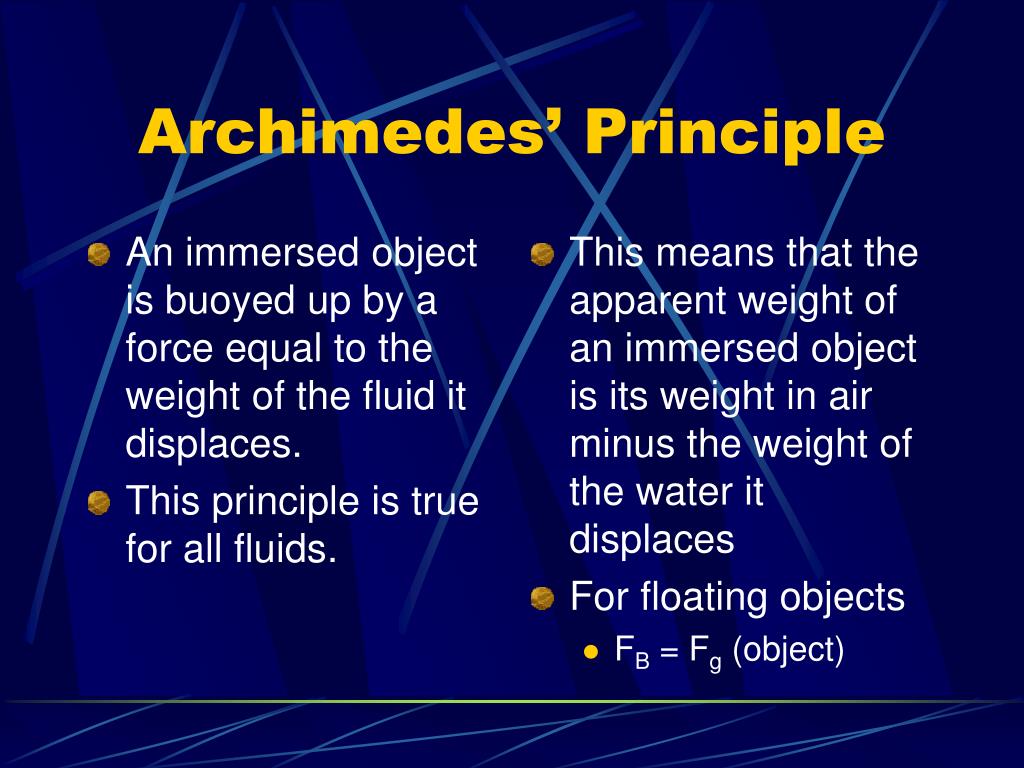 Archimedes’ Principle

An immersed object is buoyed up by a force equal to the weight of the fluid it displaces.

This principle is true for all fluids.

This means that the apparent weight of an immersed object is its weight in air minus the weight of the water it displaces

For floating objects

$F_B = F_g$ (object)